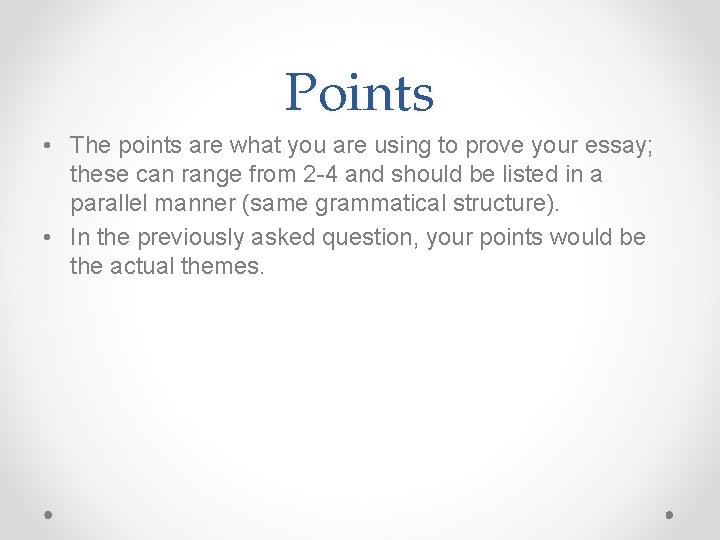 Points

• The points are what you are using to prove your essay; these can range from 2-4 and should be listed in a parallel manner (same grammatical structure).
• In the previously asked question, your points would be the actual themes.